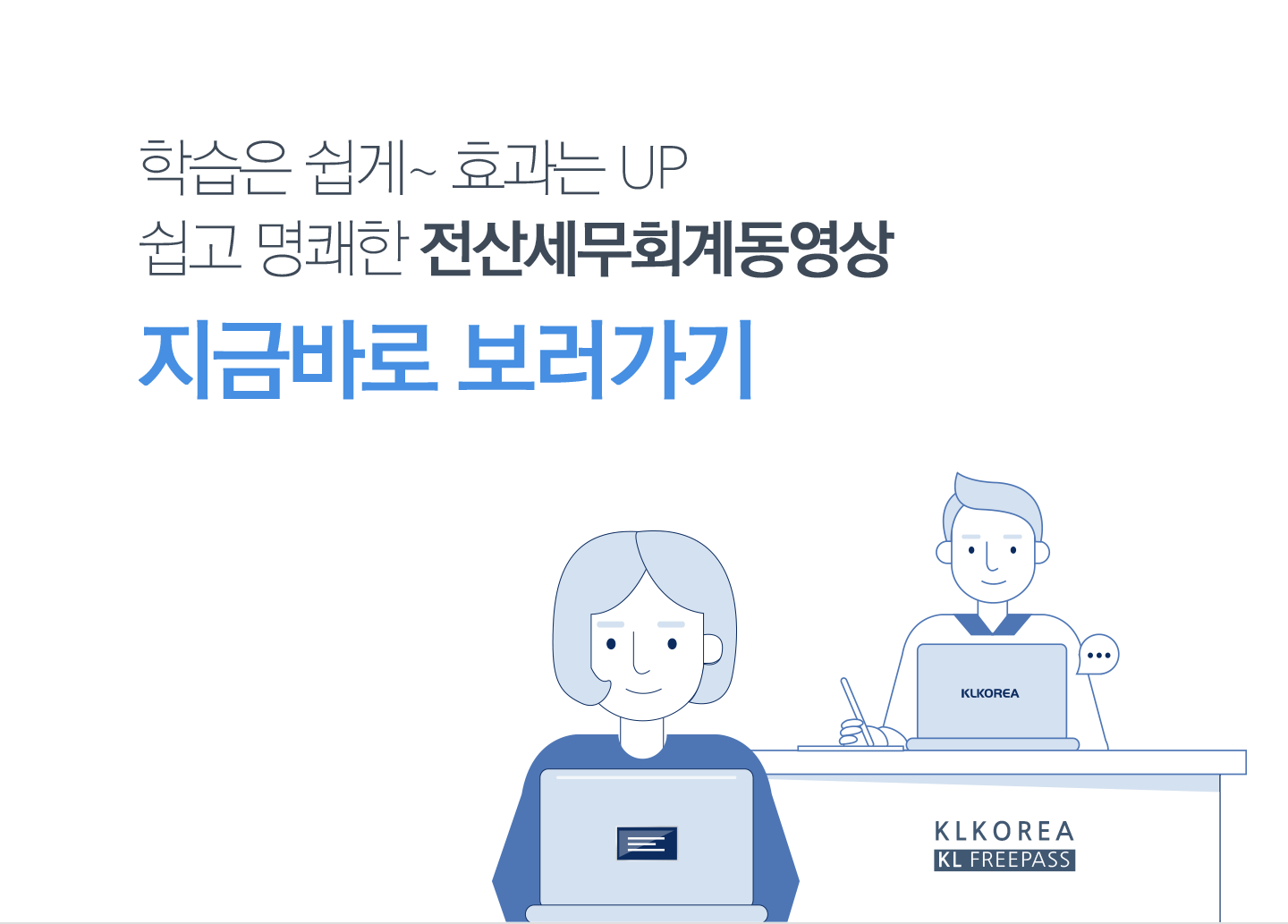 학습은 쉽게~ 효과는 UP
쉽고 명쾌한 전산세무회계동영상

지금바로 보러가기

KLKOREA

KLKOREA
KL FREEPASS